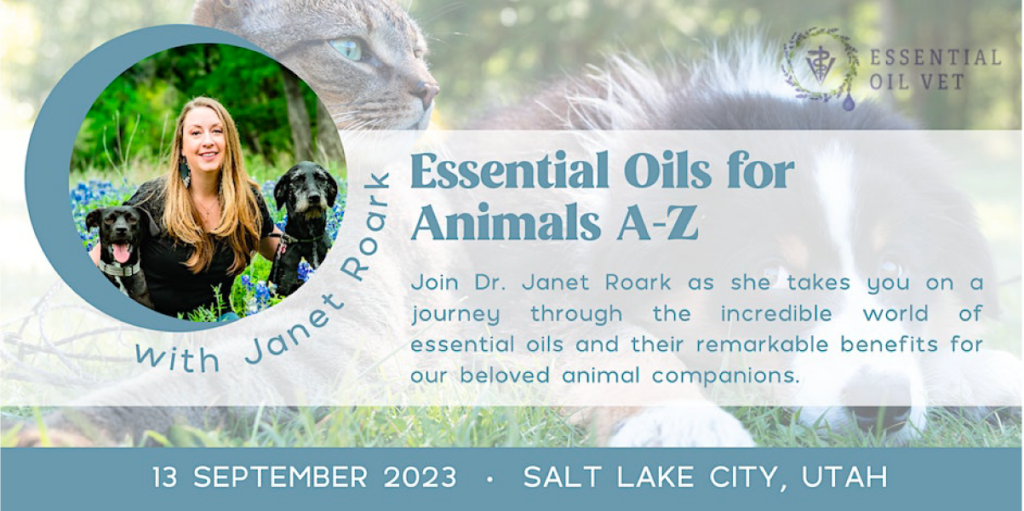 ESSENTIAL OIL VET

with Janet Roark

Essential Oils for Animals A-Z

Join Dr. Janet Roark as she takes you on a journey through the incredible world of essential oils and their remarkable benefits for our beloved animal companions.

13 SEPTEMBER 2023 · SALT LAKE CITY, UTAH